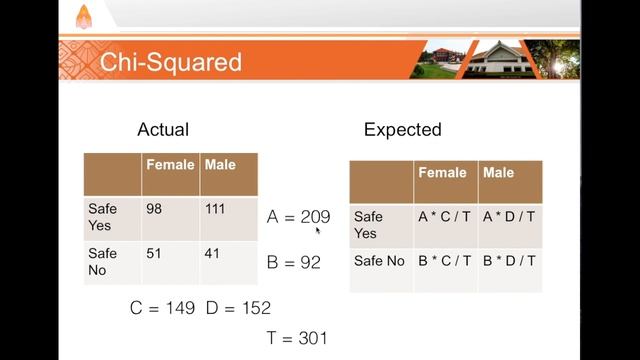 Chi-Squared

Actual

| | Female | Male |
|---|---|---|
| Safe Yes | 98 | 111 |
| Safe No | 51 | 41 |

A = 209

B = 92

C = 149 D = 152

T = 301

Expected

| | Female | Male |
|---|---|---|
| Safe Yes | A * C / T | A * D / T |
| Safe No | B * C / T | B * D / T |